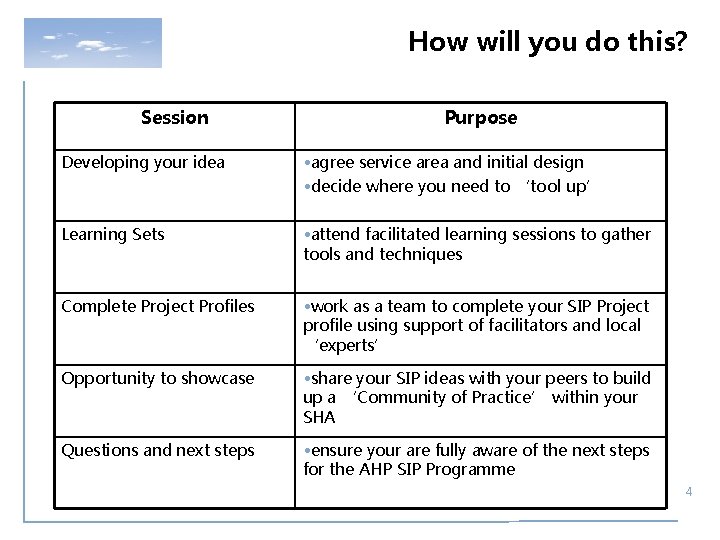 How will you do this?

| Session | Purpose |
|---|---|
| Developing your idea | •agree service area and initial design •decide where you need to 'tool up' |
| Learning Sets | •attend facilitated learning sessions to gather tools and techniques |
| Complete Project Profiles | •work as a team to complete your SIP Project profile using support of facilitators and local 'experts' |
| Opportunity to showcase | •share your SIP ideas with your peers to build up a 'Community of Practice' within your SHA |
| Questions and next steps | •ensure your are fully aware of the next steps for the AHP SIP Programme |

4